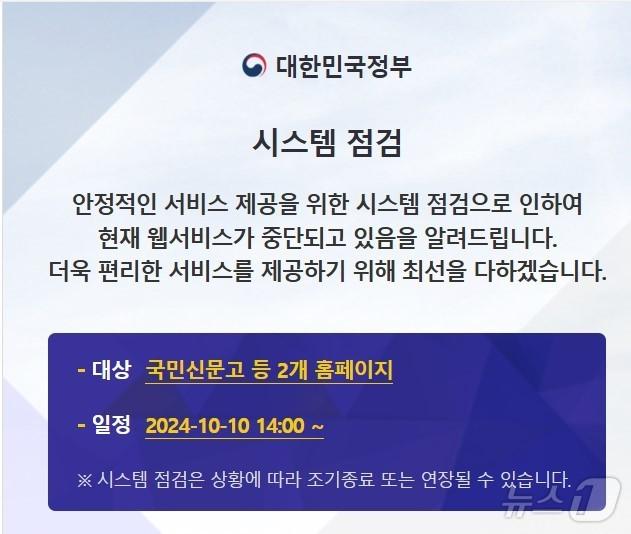 대한민국정부

시스템 점검

안정적인 서비스 제공을 위한 시스템 점검으로 인하여 현재 웹서비스가 중단되고 있음을 알려드립니다. 더욱 편리한 서비스를 제공하기 위해 최선을 다하겠습니다.

- 대상 국민신문고 등 2개 홈페이지

- 일정 2024-10-10 14:00 ~

※ 시스템 점검은 상황에 따라 조기종료 또는 연장될 수 있습니다.

뉴스1